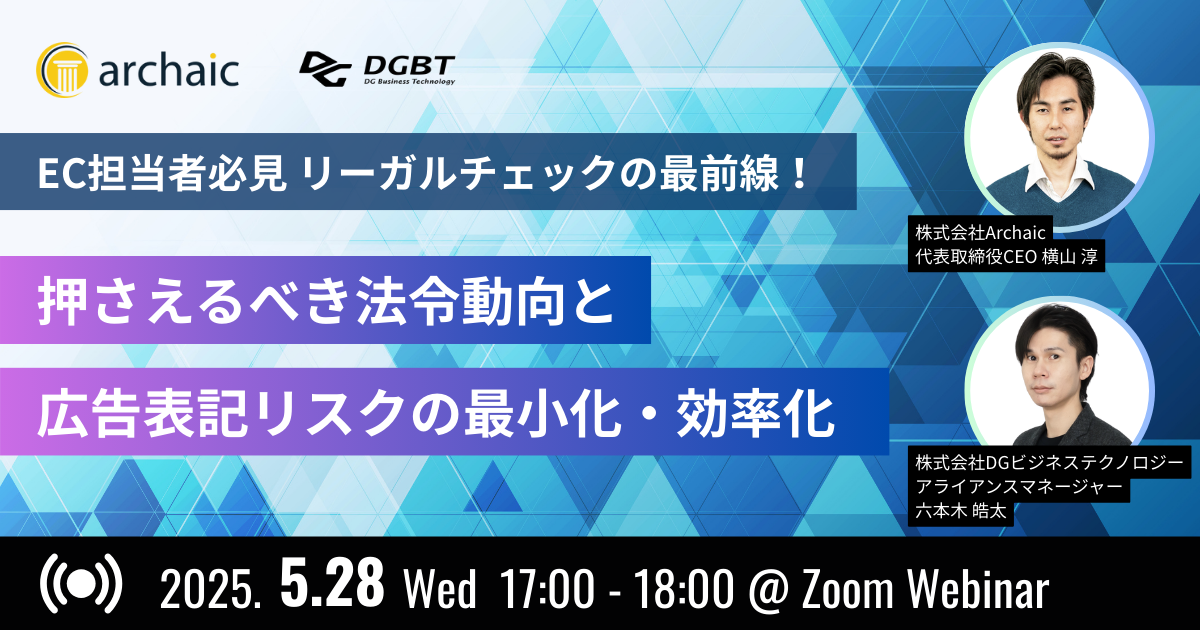 archaic

DGBT
DG Business Technology

EC担当者必見 リーガルチェックの最前線！

押さえるべき法令動向と

広告表記リスクの最小化・効率化

株式会社Archaic
代表取締役CEO 横山 淳

株式会社DGビジネステクノロジー
アライアンスマネージャー
六本木 皓太

2025. 5.28 Wed 17:00 - 18:00 @ Zoom Webinar